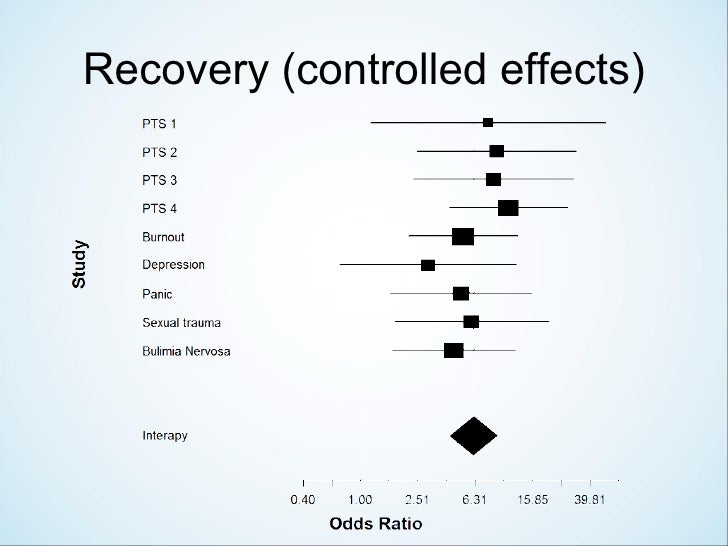 Recovery (controlled effects)

Study

PTS 1
PTS 2
PTS 3
PTS 4
Burnout
Depression
Panic
Sexual trauma
Bulimia Nervosa

Interapy

0.40 1.00 2.51 6.31 15.85 39.81

Odds Ratio